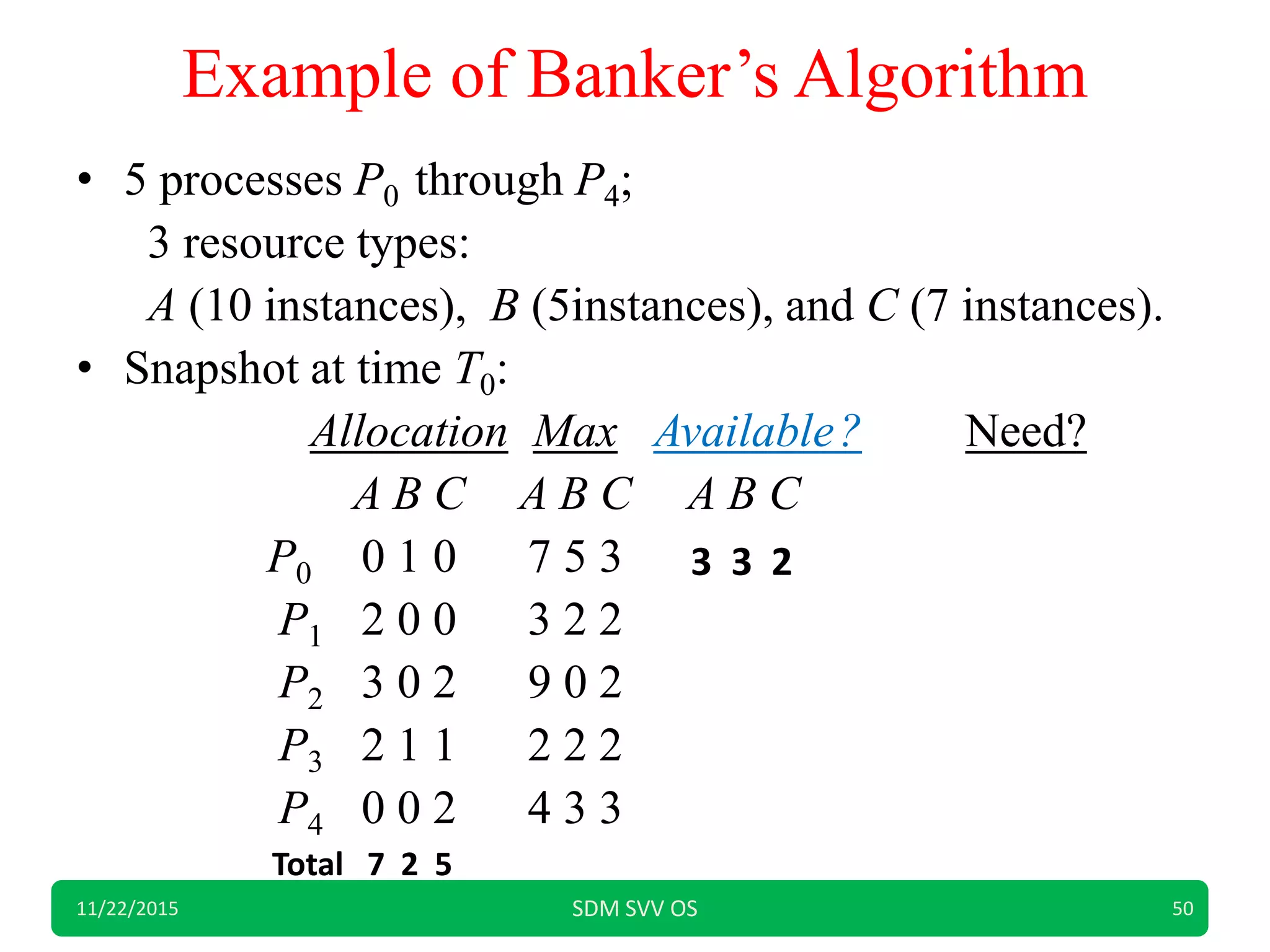 Example of Banker's Algorithm

• 5 processes $P_0$ through $P_4$;
3 resource types:
$A$ (10 instances), $B$ (5instances), and $C$ (7 instances).

• Snapshot at time $T_0$:

| | Allocation | Max | Available? | Need? |
|---|---|---|---|---|
| | A B C | A B C | A B C | |
| $P_0$ | 0 1 0 | 7 5 3 | 3 3 2 | |
| $P_1$ | 2 0 0 | 3 2 2 | | |
| $P_2$ | 3 0 2 | 9 0 2 | | |
| $P_3$ | 2 1 1 | 2 2 2 | | |
| $P_4$ | 0 0 2 | 4 3 3 | | |
| Total | 7 2 5 | | | |

11/22/2015 SDM SVV OS 50